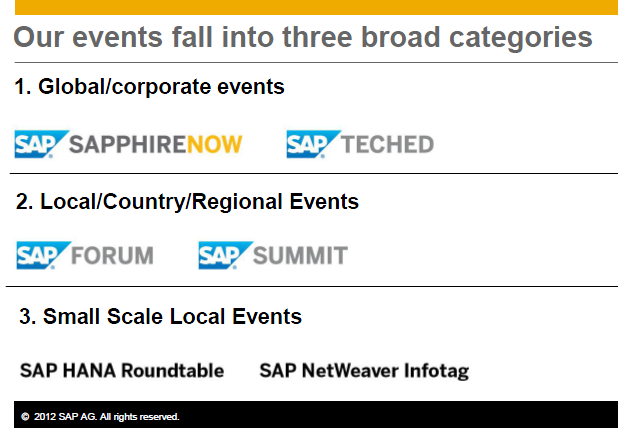 Our events fall into three broad categories

1. Global/corporate events

SAP SAPPHIRENOW SAP TECHED

2. Local/Country/Regional Events

SAP FORUM SAP SUMMIT

3. Small Scale Local Events

SAP HANA Roundtable SAP NetWeaver Infotag

© 2012 SAP AG. All rights reserved.